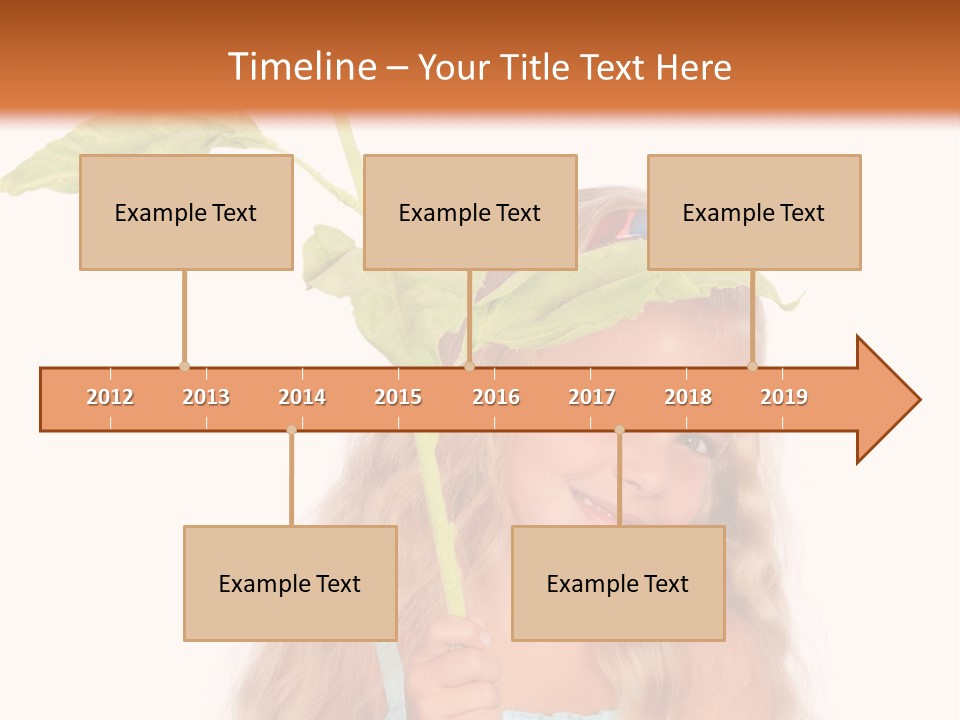 Timeline – Your Title Text Here

Example Text

Example Text

Example Text

2012 2013 2014 2015 2016 2017 2018 2019

Example Text

Example Text